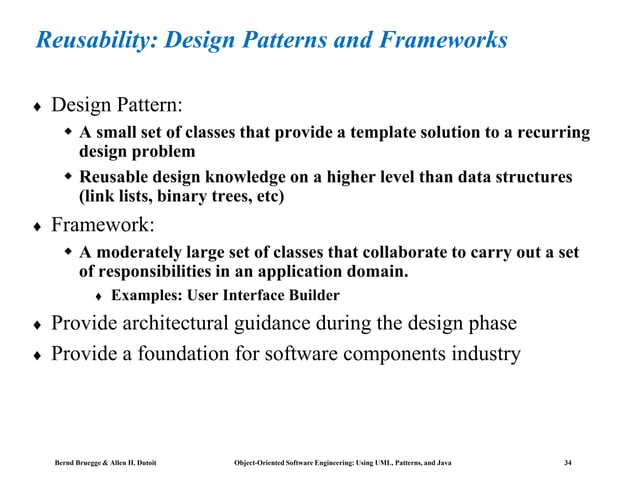 Reusability: Design Patterns and Frameworks

♦ Design Pattern:

◆ A small set of classes that provide a template solution to a recurring design problem

◆ Reusable design knowledge on a higher level than data structures (link lists, binary trees, etc)

♦ Framework:

◆ A moderately large set of classes that collaborate to carry out a set of responsibilities in an application domain.

♦ Examples: User Interface Builder

♦ Provide architectural guidance during the design phase

♦ Provide a foundation for software components industry

Bernd Bruegge & Allen H. Dutoit Object-Oriented Software Engineering: Using UML, Patterns, and Java 34